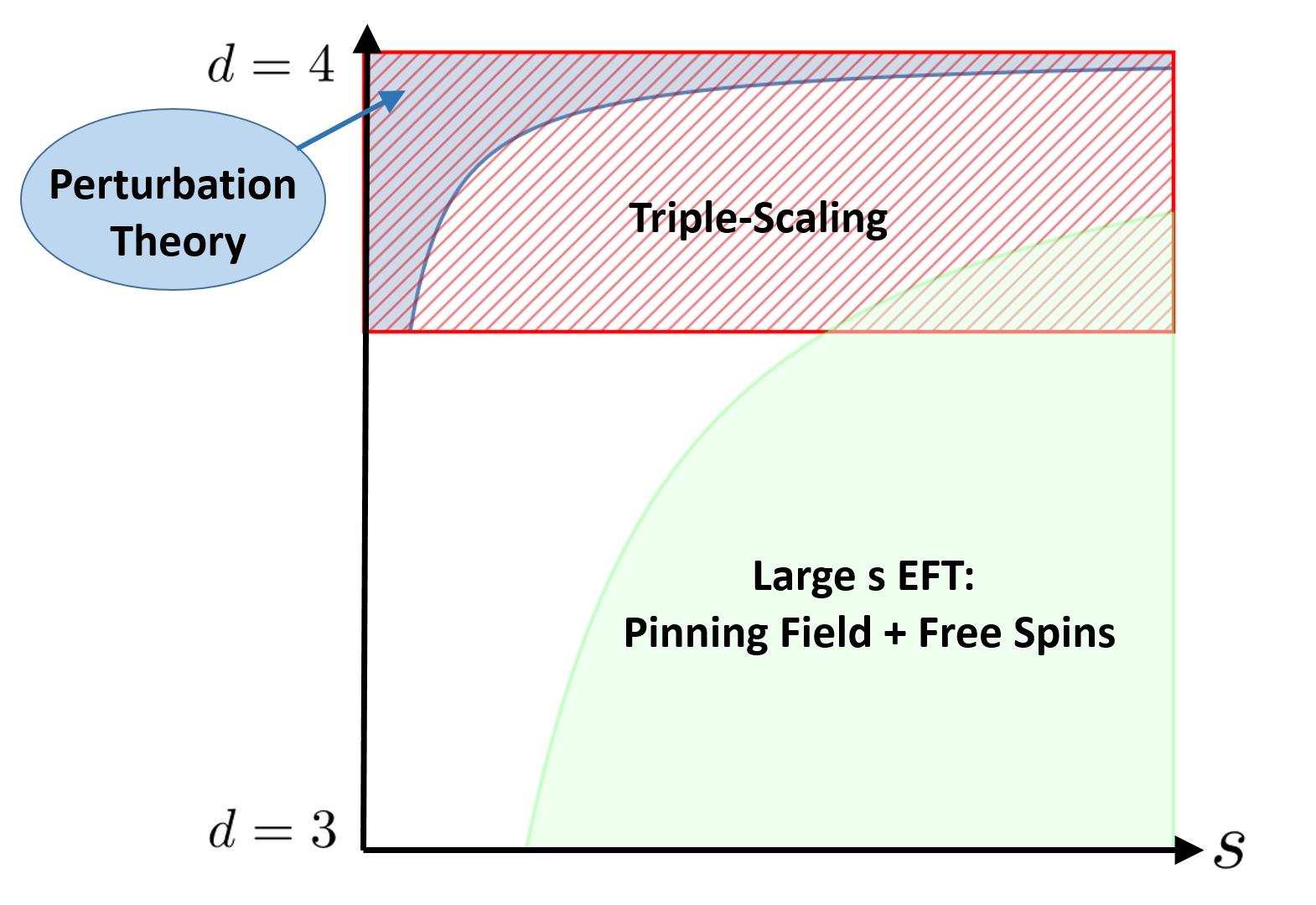 $d = 4$

Perturbation Theory

Triple-Scaling

Large s EFT:
Pinning Field + Free Spins

$d = 3$

$s$